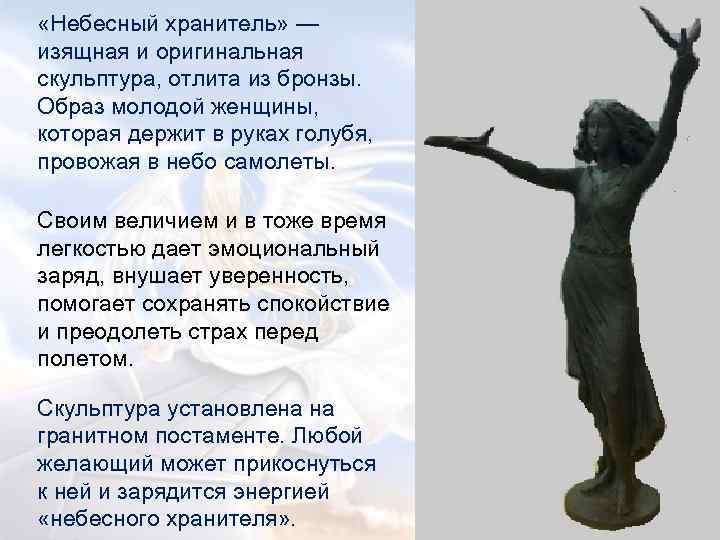 «Небесный хранитель» — изящная и оригинальная скульптура, отлита из бронзы. Образ молодой женщины, которая держит в руках голубя, провожая в небо самолеты.

Своим величием и в тоже время легкостью дает эмоциональный заряд, внушает уверенность, помогает сохранять спокойствие и преодолеть страх перед полетом.

Скульптура установлена на гранитном постаменте. Любой желающий может прикоснуться к ней и зарядится энергией «небесного хранителя».